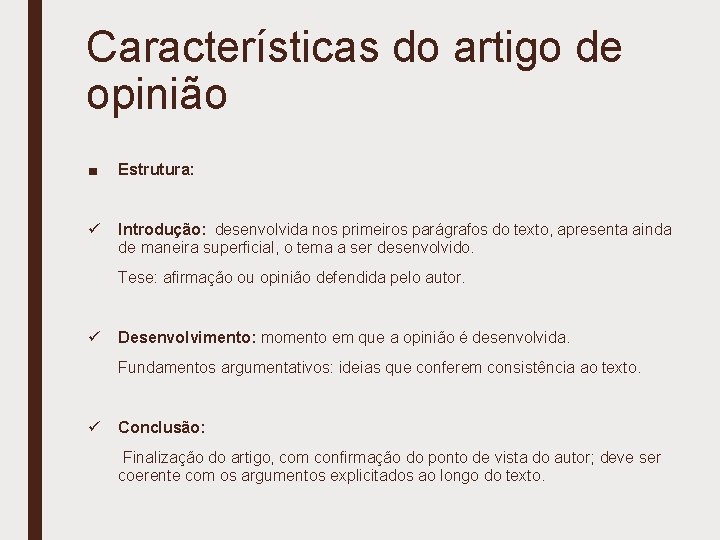 Características do artigo de opinião

■ Estrutura:

✓ Introdução: desenvolvida nos primeiros parágrafos do texto, apresenta ainda de maneira superficial, o tema a ser desenvolvido.

Tese: afirmação ou opinião defendida pelo autor.

✓ Desenvolvimento: momento em que a opinião é desenvolvida.

Fundamentos argumentativos: ideias que conferem consistência ao texto.

✓ Conclusão:

Finalização do artigo, com confirmação do ponto de vista do autor; deve ser coerente com os argumentos explicitados ao longo do texto.